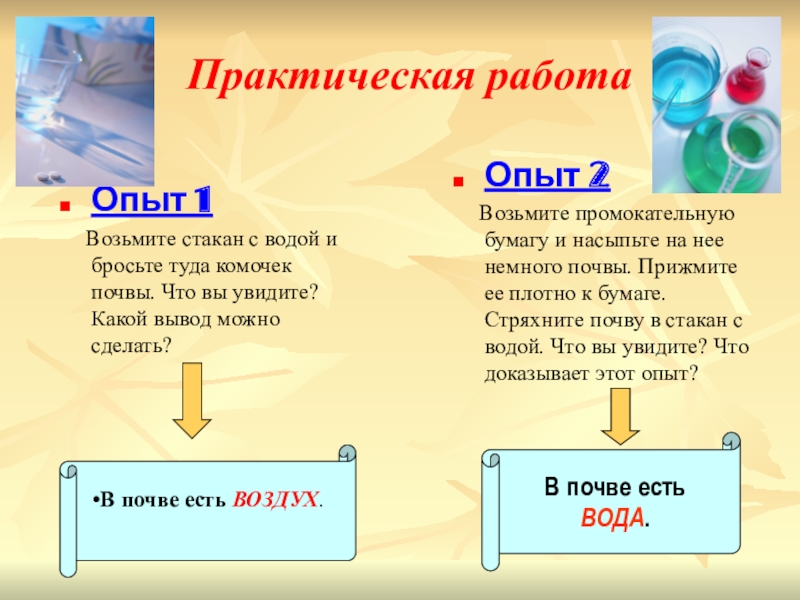 Практическая работа

Опыт 1

Возьмите стакан с водой и бросьте туда комочек почвы. Что вы увидите? Какой вывод можно сделать?

•В почве есть ВОЗДУХ.

Опыт 2

Возьмите промокательную бумагу и насыпьте на нее немного почвы. Прижмите ее плотно к бумаге. Стряхните почву в стакан с водой. Что вы увидите? Что доказывает этот опыт?

В почве есть ВОДА.